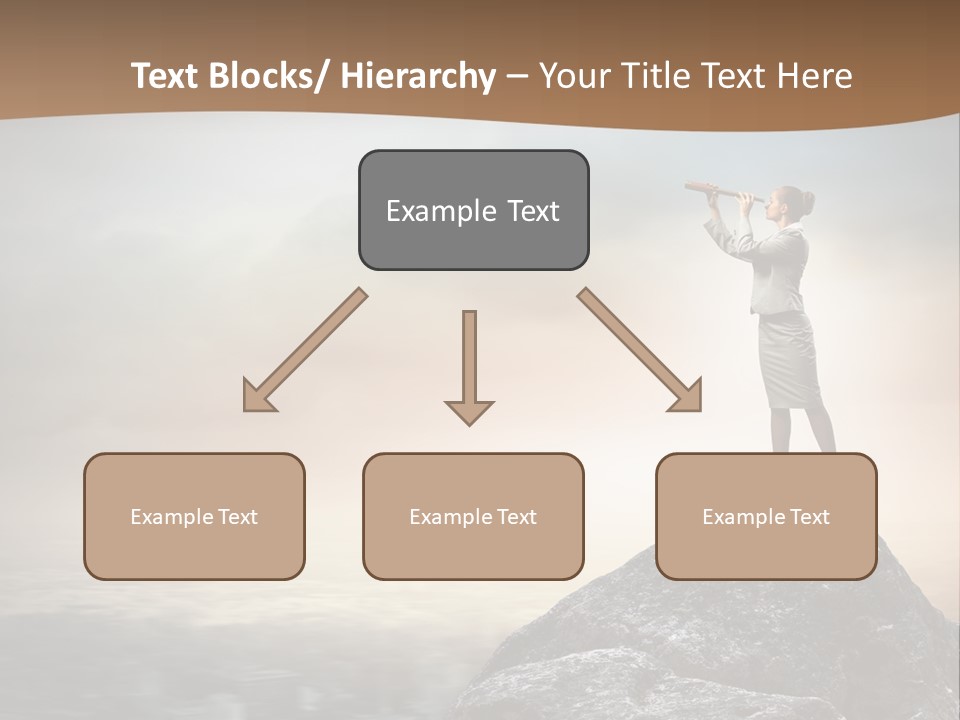 Text Blocks/ Hierarchy – Your Title Text Here

Example Text

Example Text

Example Text

Example Text